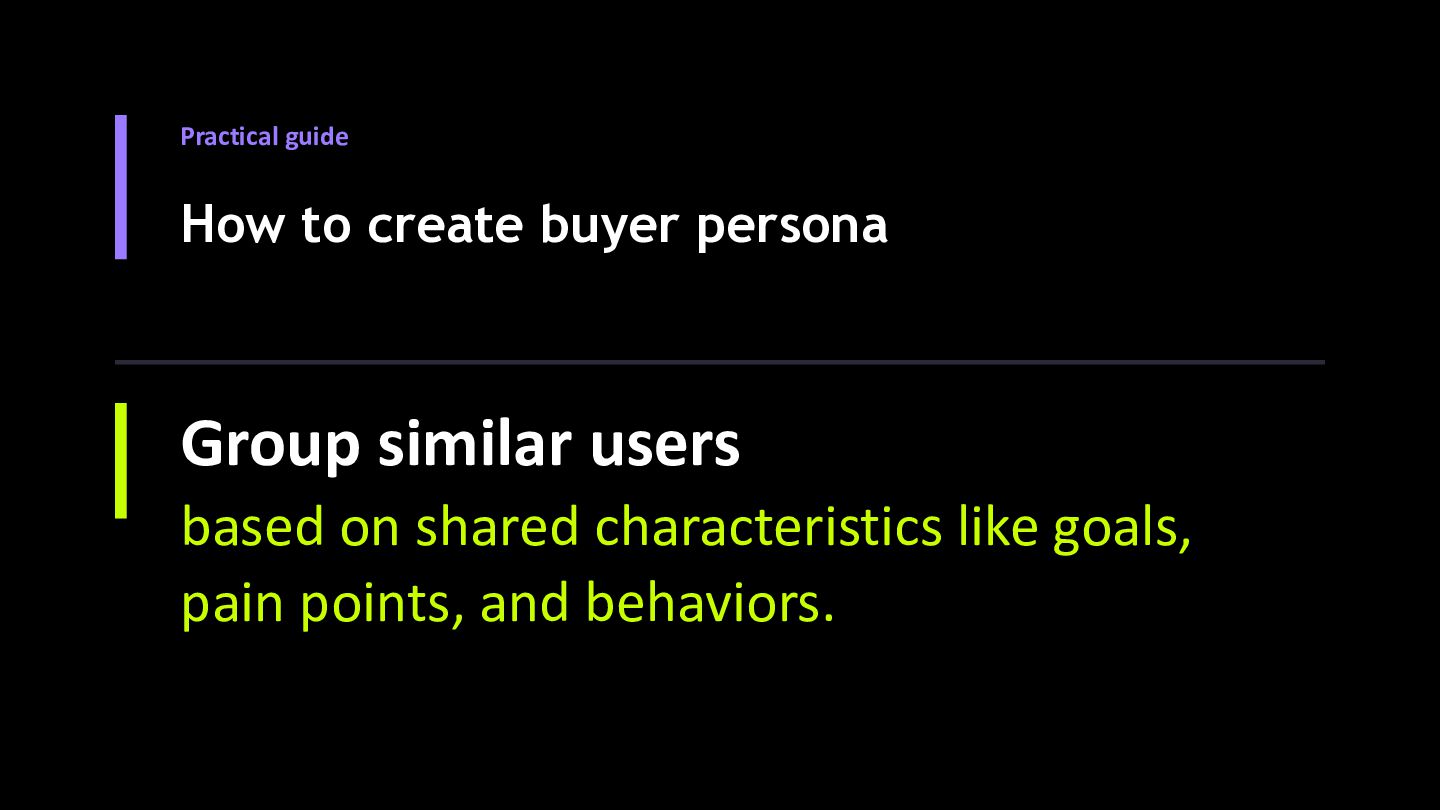 Practical guide

How to create buyer persona

Group similar users
based on shared characteristics like goals, pain points, and behaviors.